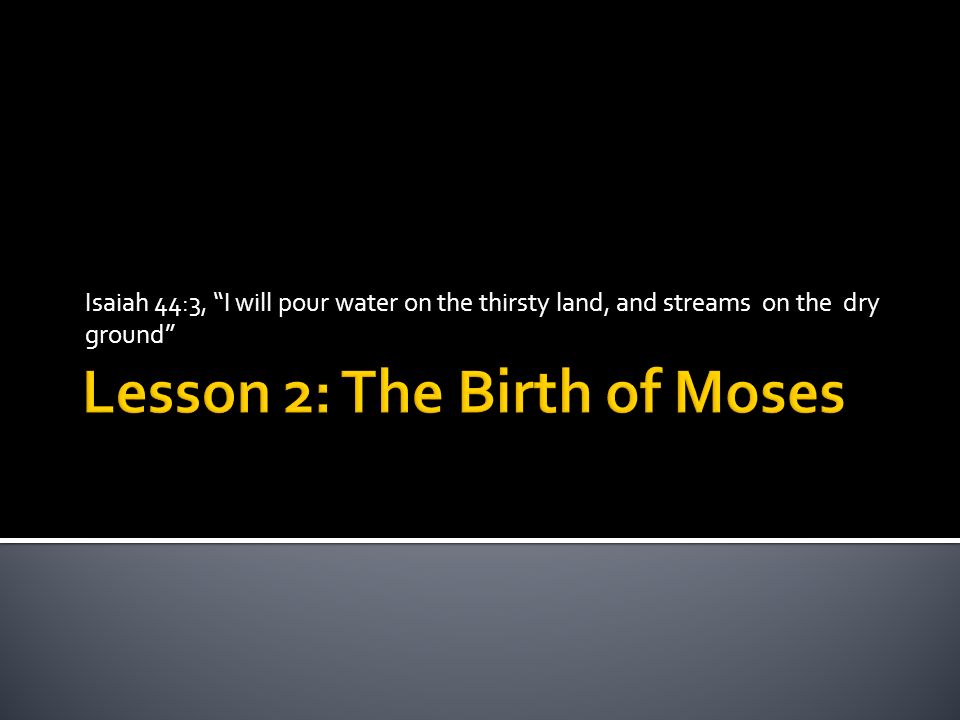 Isaiah 44:3, “I will pour water on the thirsty land, and streams on the dry ground”

Lesson 2: The Birth of Moses